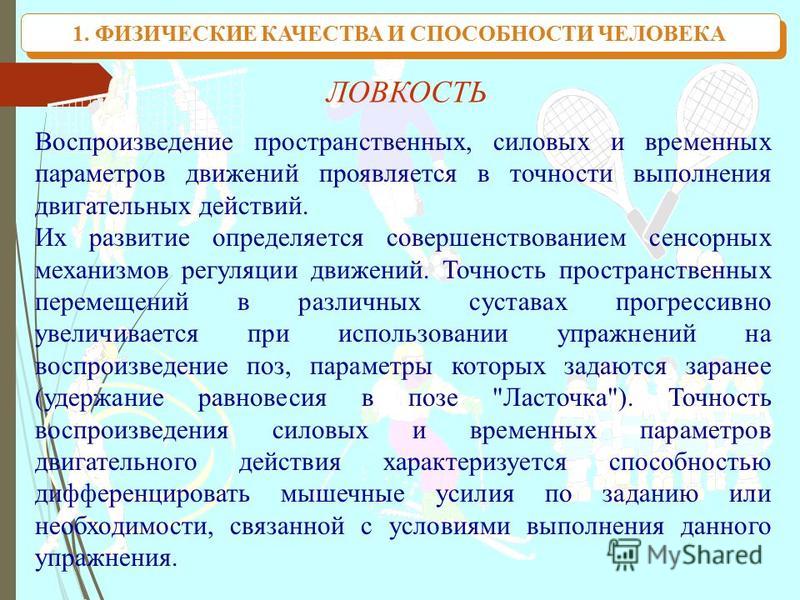 1. ФИЗИЧЕСКИЕ КАЧЕСТВА И СПОСОБНОСТИ ЧЕЛОВЕКА

ЛОВКОСТЬ

Воспроизведение пространственных, силовых и временных параметров движений проявляется в точности выполнения двигательных действий.
Их развитие определяется совершенствованием сенсорных механизмов регуляции движений. Точность пространственных перемещений в различных суставах прогрессивно увеличивается при использовании упражнений на воспроизведение поз, параметры которых задаются заранее (удержание равновесия в позе "Ласточка"). Точность воспроизведения силовых и временных параметров двигательного действия характеризуется способностью дифференцировать мышечные усилия по заданию или необходимости, связанной с условиями выполнения данного упражнения.

MyShared